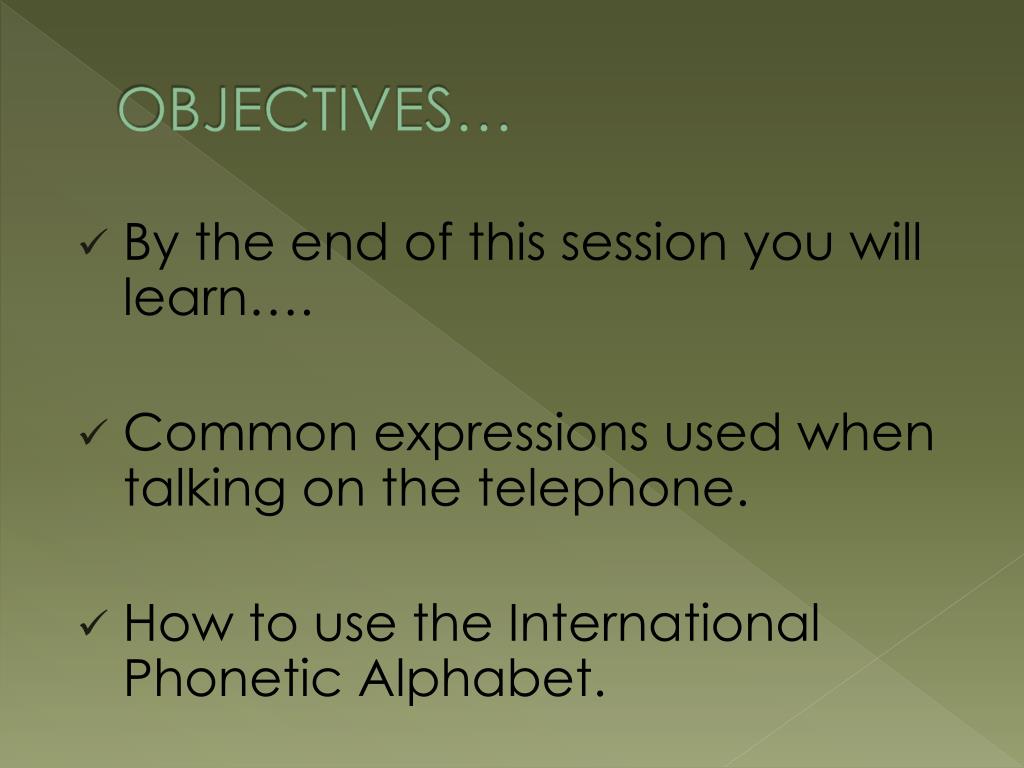 OBJECTIVES…

✓ By the end of this session you will learn….

✓ Common expressions used when talking on the telephone.

✓ How to use the International Phonetic Alphabet.